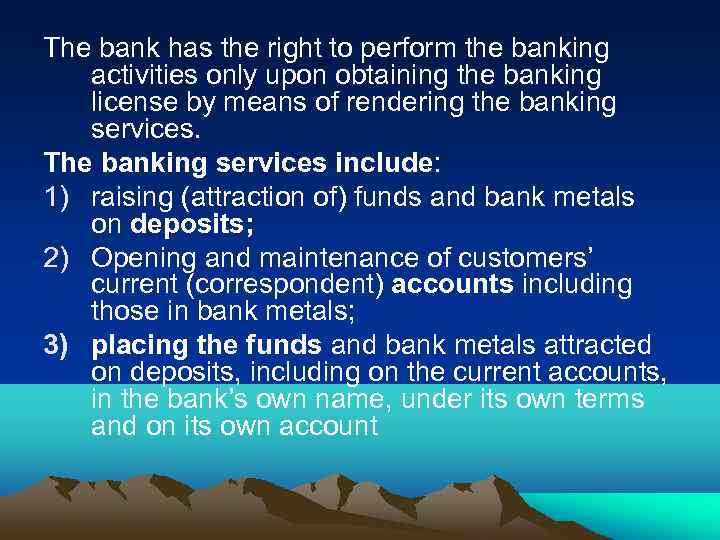 The bank has the right to perform the banking activities only upon obtaining the banking license by means of rendering the banking services.

The banking services include:

1) raising (attraction of) funds and bank metals on deposits;

2) Opening and maintenance of customers' current (correspondent) accounts including those in bank metals;

3) placing the funds and bank metals attracted on deposits, including on the current accounts, in the bank's own name, under its own terms and on its own account